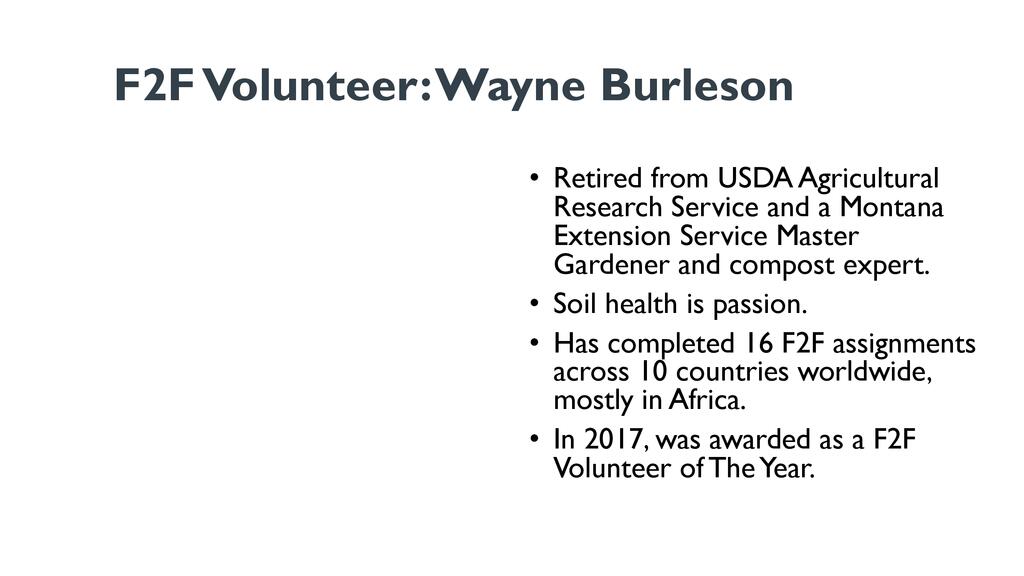 F2F Volunteer: Wayne Burleson

• Retired from USDA Agricultural Research Service and a Montana Extension Service Master Gardener and compost expert.
• Soil health is passion.
• Has completed 16 F2F assignments across 10 countries worldwide, mostly in Africa.
• In 2017, was awarded as a F2F Volunteer of The Year.